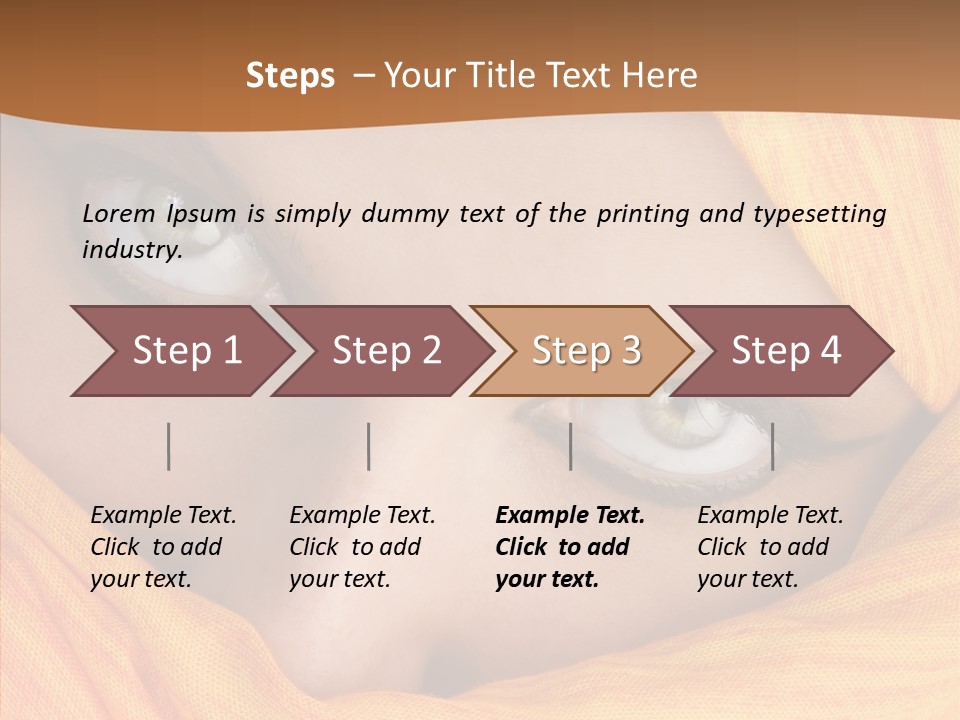 Steps – Your Title Text Here

Lorem Ipsum is simply dummy text of the printing and typesetting industry.

Step 1

Step 2

Step 3

Step 4

Example Text. Click to add your text.

Example Text. Click to add your text.

Example Text. Click to add your text.

Example Text. Click to add your text.